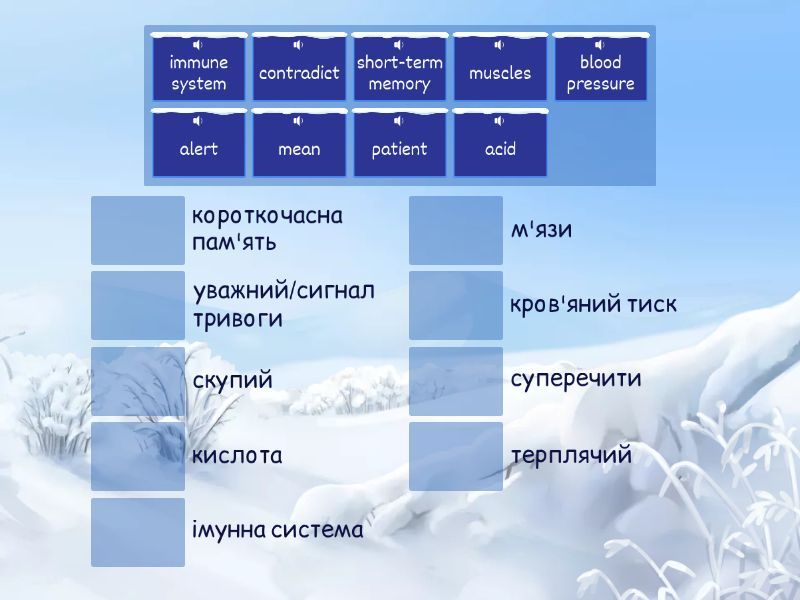 immune system

contradict

short-term memory

muscles

blood pressure

alert

mean

patient

acid

короткочасна пам'ять

уважний/сигнал тривоги

скупий

кислота

імунна система

м'язи

кров'яний тиск

суперечити

терплячий